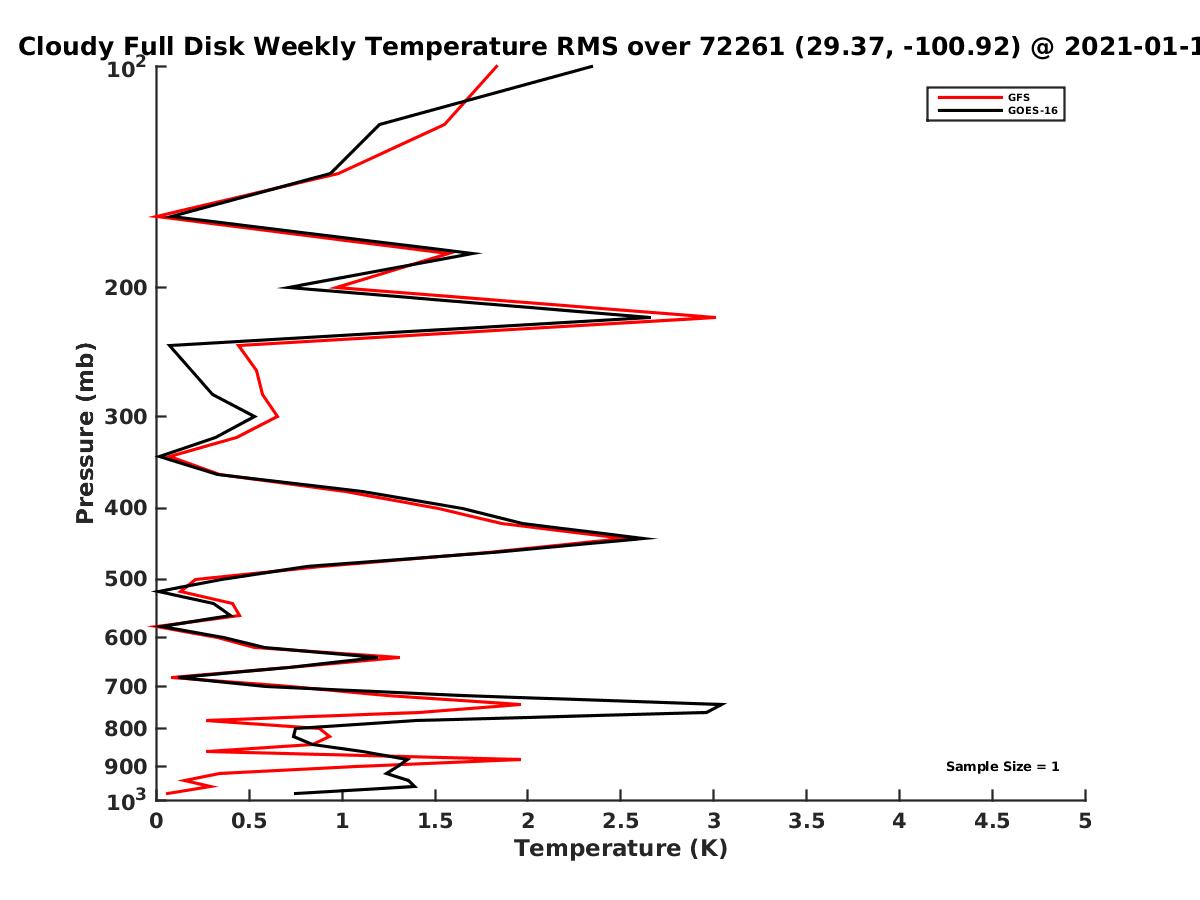 Cloudy Full Disk Weekly Temperature RMS over 72261 (29.37, -100.92) @ 2021-01-1

GFS
GOES-16

Pressure (mb)

$10^2$
200
300
400
500
600
700
800
900
$10^3$

Sample Size = 1

0
0.5
1
1.5
2
2.5
3
3.5
4
4.5
5

Temperature (K)